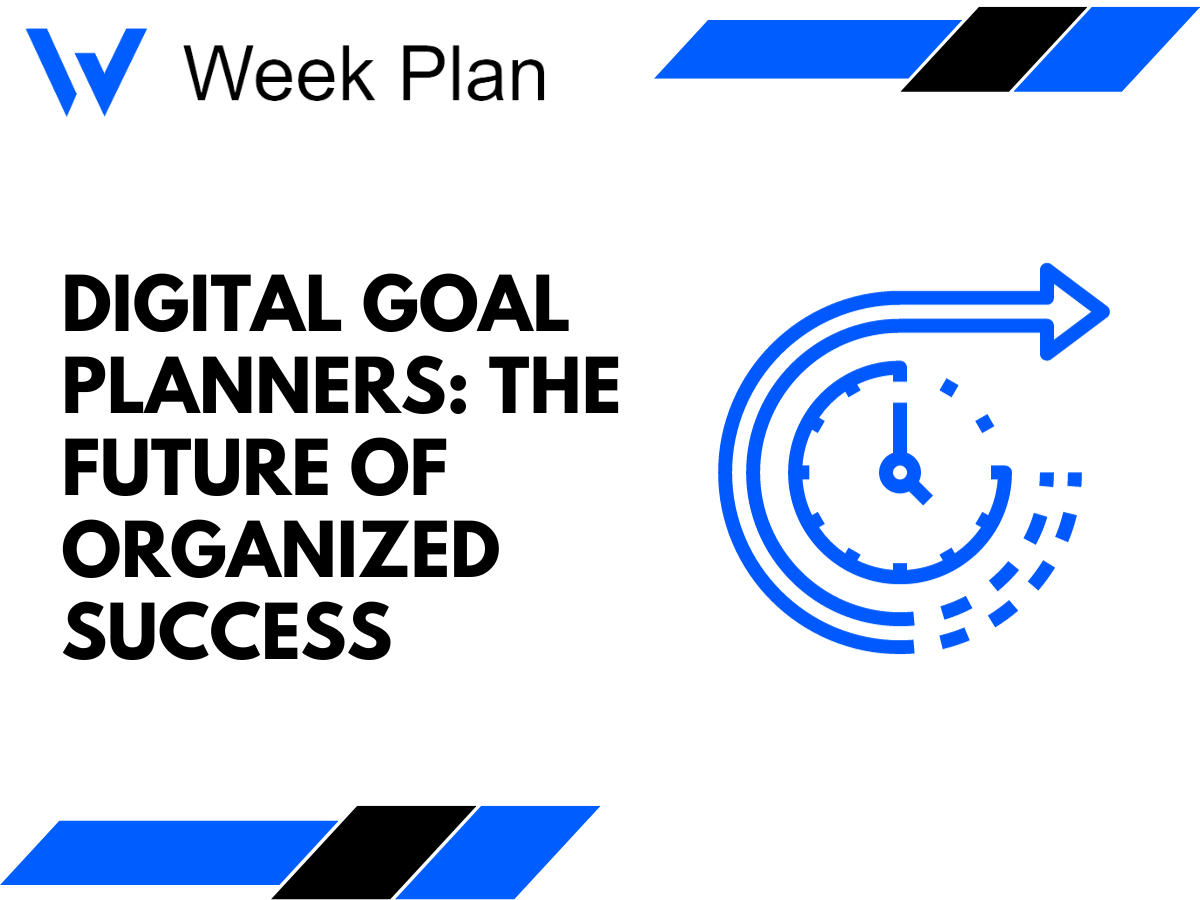 Week Plan

DIGITAL GOAL PLANNERS: THE FUTURE OF ORGANIZED SUCCESS